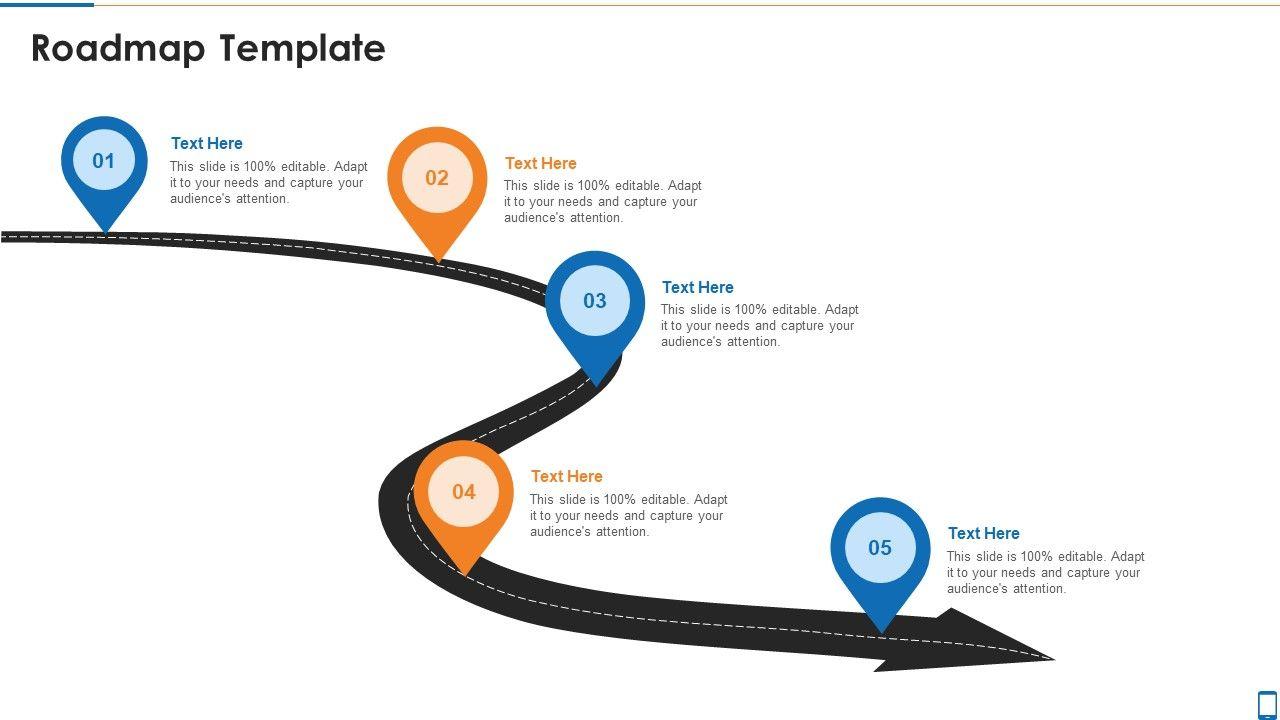 Roadmap Template

01

Text Here

This slide is 100% editable. Adapt it to your needs and capture your audience's attention.

02

Text Here

This slide is 100% editable. Adapt it to your needs and capture your audience's attention.

03

Text Here

This slide is 100% editable. Adapt it to your needs and capture your audience's attention.

04

Text Here

This slide is 100% editable. Adapt it to your needs and capture your audience's attention.

05

Text Here

This slide is 100% editable. Adapt it to your needs and capture your audience's attention.